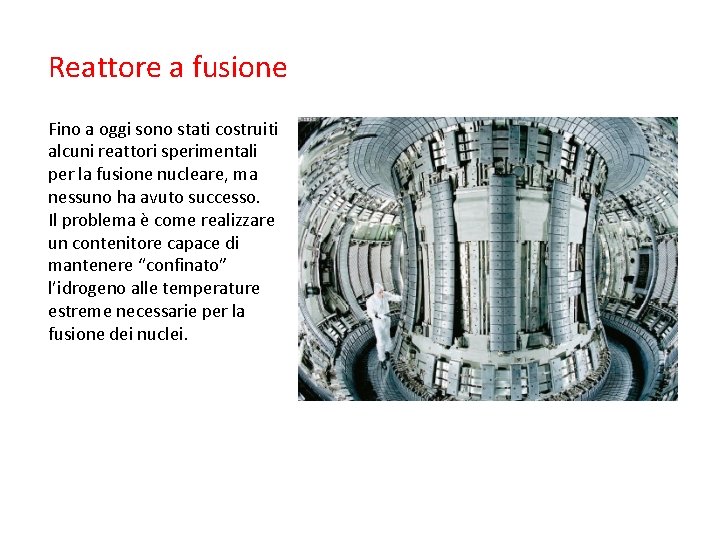 Reattore a fusione

Fino a oggi sono stati costruiti alcuni reattori sperimentali per la fusione nucleare, ma nessuno ha avuto successo.
Il problema è come realizzare un contenitore capace di mantenere “confinato” l’idrogeno alle temperature estreme necessarie per la fusione dei nuclei.